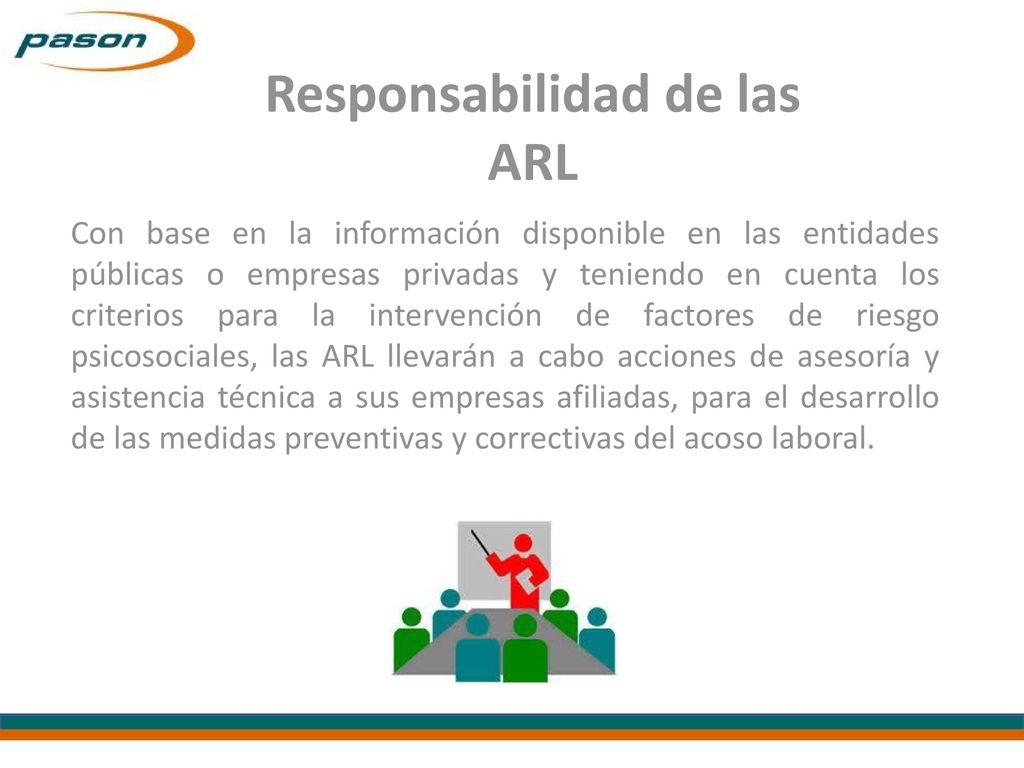 pason

Responsabilidad de las ARL

Con base en la información disponible en las entidades públicas o empresas privadas y teniendo en cuenta los criterios para la intervención de factores de riesgo psicosociales, las ARL llevarán a cabo acciones de asesoría y asistencia técnica a sus empresas afiliadas, para el desarrollo de las medidas preventivas y correctivas del acoso laboral.